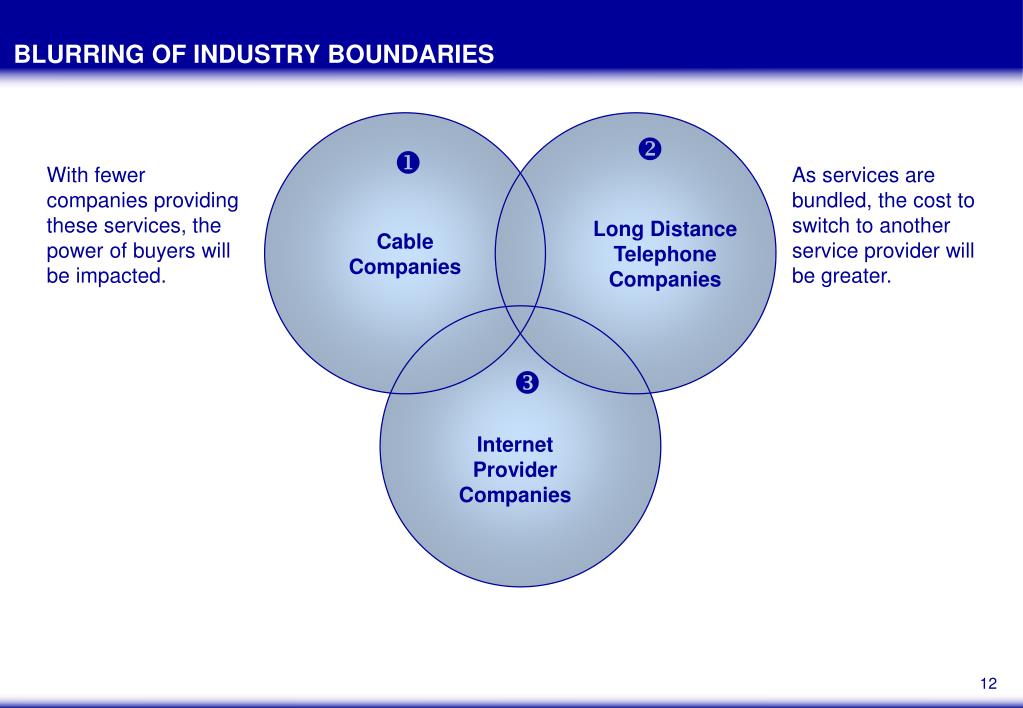 BLURRING OF INDUSTRY BOUNDARIES

With fewer companies providing these services, the power of buyers will be impacted.

❶
Cable Companies

❷
Long Distance Telephone Companies

❸
Internet Provider Companies

As services are bundled, the cost to switch to another service provider will be greater.

12